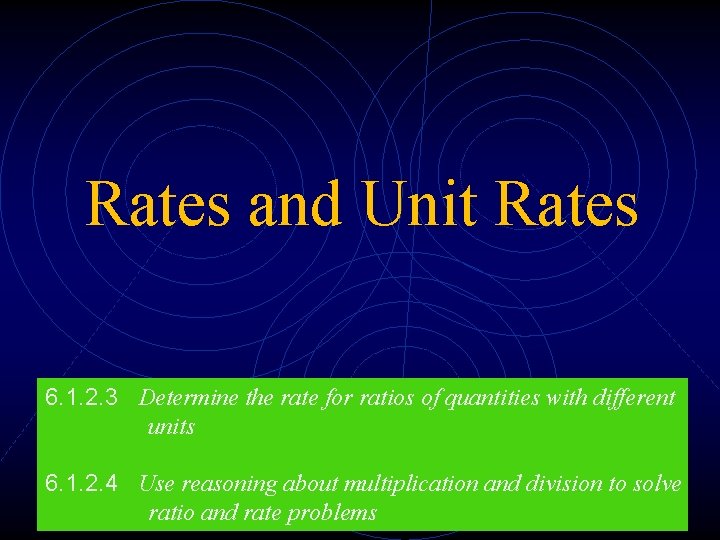 Rates and Unit Rates

6.1.2.3 Determine the rate for ratios of quantities with different units

6.1.2.4 Use reasoning about multiplication and division to solve ratio and rate problems